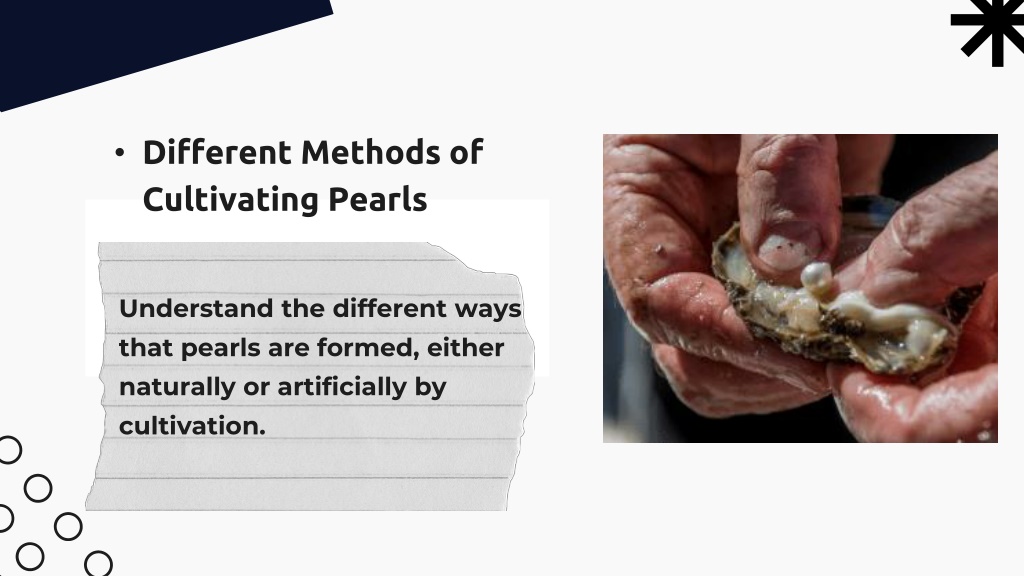 • Different Methods of Cultivating Pearls

Understand the different ways that pearls are formed, either naturally or artificially by cultivation.